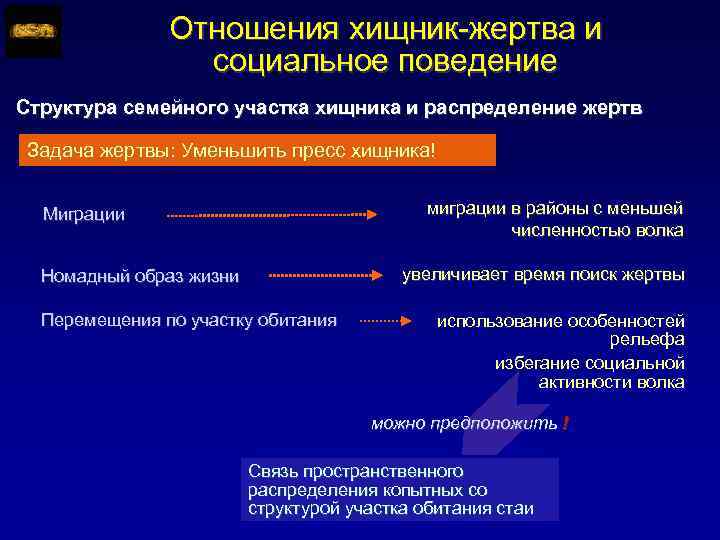 Отношения хищник-жертва и социальное поведение

Структура семейного участка хищника и распределение жертв

Задача жертвы: Уменьшить пресс хищника!

Миграции

миграции в районы с меньшей численностью волка

Номадный образ жизни

увеличивает время поиск жертвы

Перемещения по участку обитания

использование особенностей рельефа

избегание социальной активности волка

можно предположить !

Связь пространственного распределения копытных со структурой участка обитания стаи